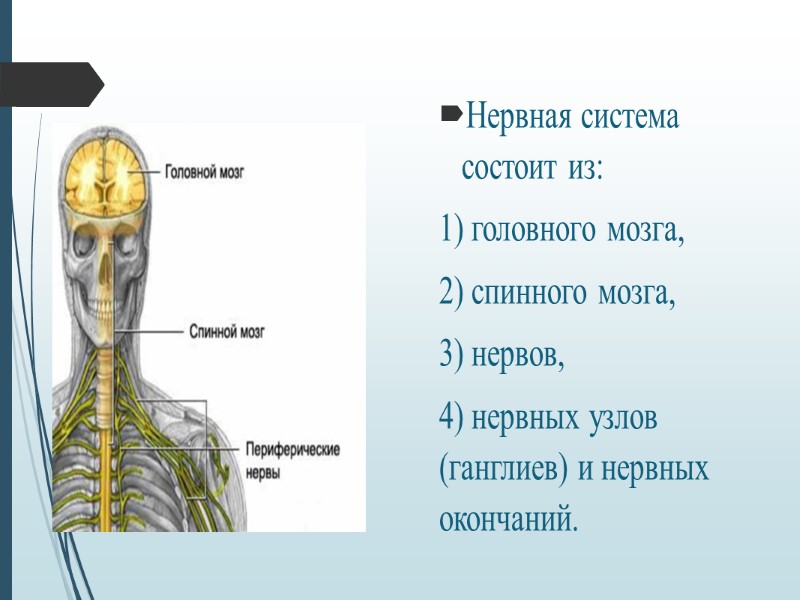 Головной мозг

Спинной мозг

Периферические нервы

Нервная система состоит из:

1) головного мозга,

2) спинного мозга,

3) нервов,

4) нервных узлов (ганглиев) и нервных окончаний.